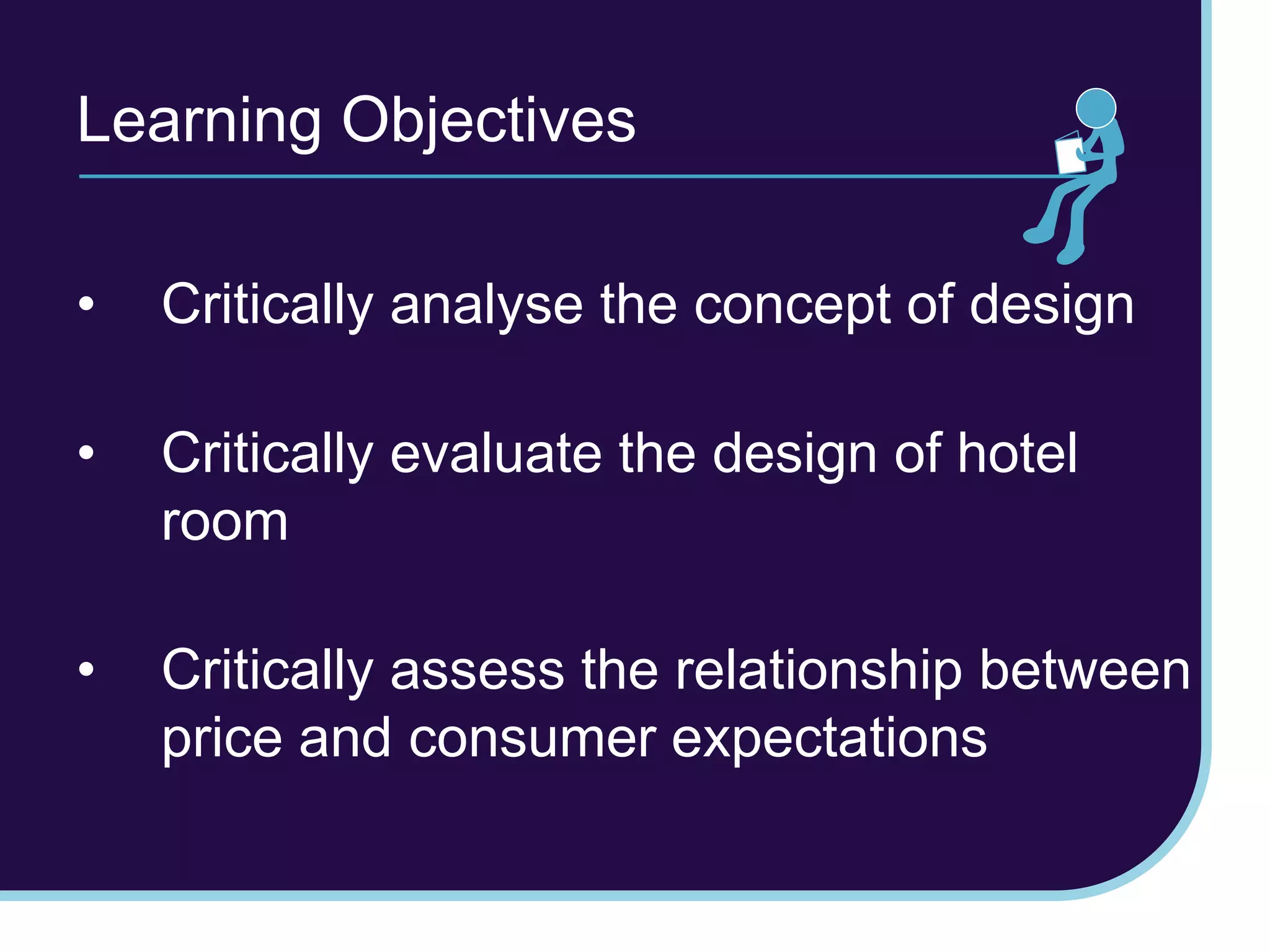 Learning Objectives

• Critically analyse the concept of design

• Critically evaluate the design of hotel room

• Critically assess the relationship between price and consumer expectations